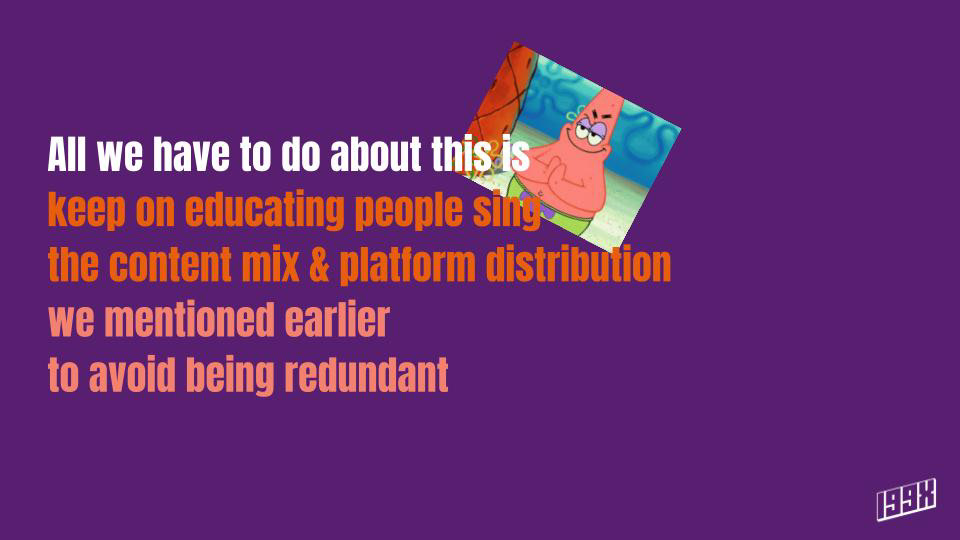 All we have to do about this is
keep on educating people sing
the content mix & platform distribution
we mentioned earlier
to avoid being redundant

199X